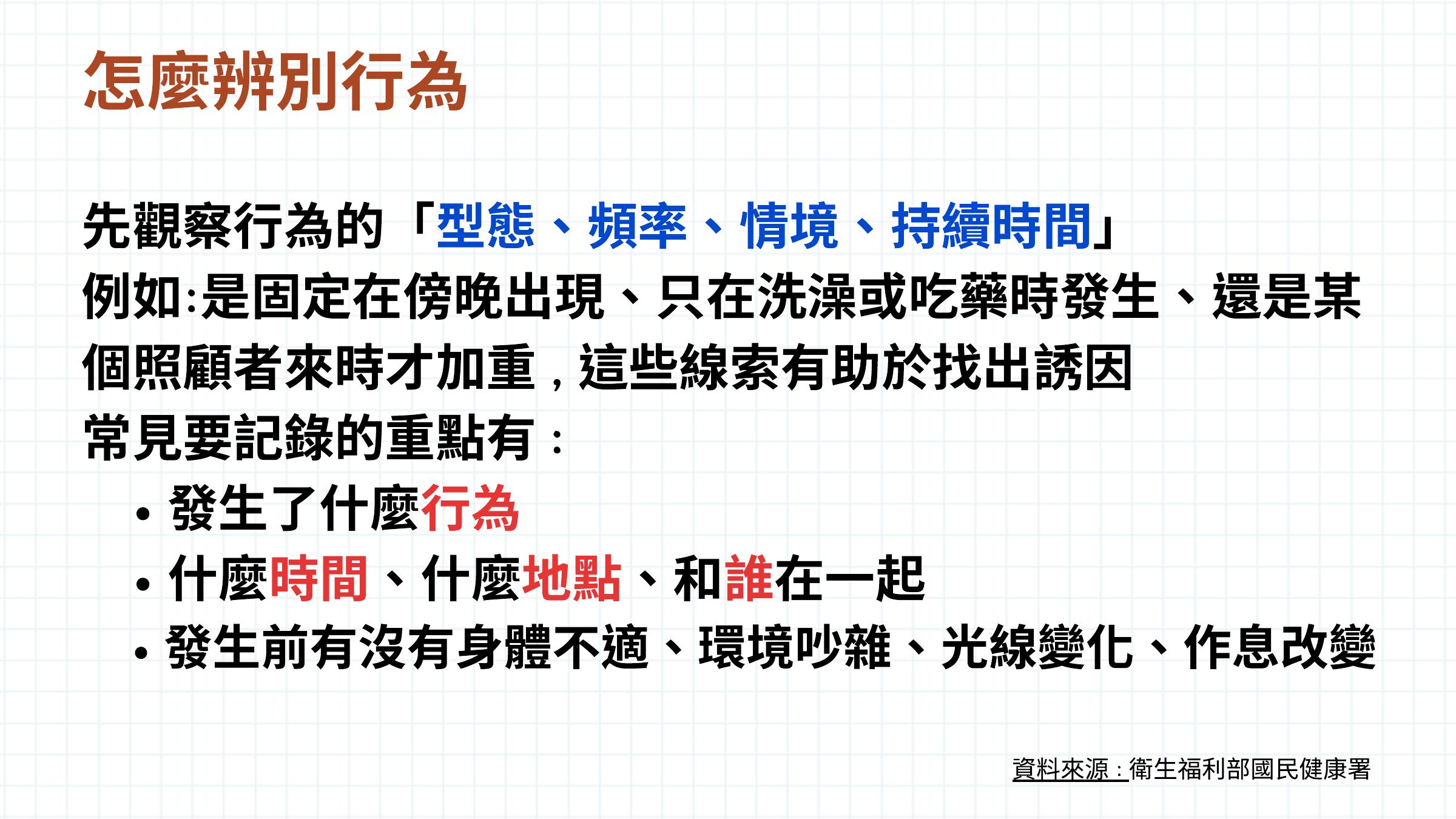 怎麼辨別行為

先觀察行為的「型態、頻率、情境、持續時間」
例如:是固定在傍晚出現、只在洗澡或吃藥時發生、還是某個照顧者來時才加重，這些線索有助於找出誘因
常見要記錄的重點有：

• 發生了什麼行為
• 什麼時間、什麼地點、和誰在一起
• 發生前有沒有身體不適、環境吵雜、光線變化、作息改變

資料來源：衛生福利部國民健康署